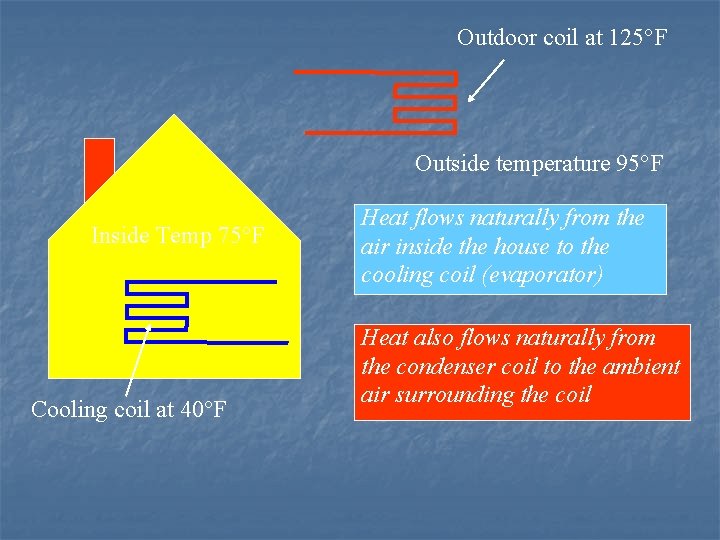 Outdoor coil at 125°F

Outside temperature 95°F

Inside Temp 75°F

Heat flows naturally from the air inside the house to the cooling coil (evaporator)

Heat also flows naturally from the condenser coil to the ambient air surrounding the coil

Cooling coil at 40°F